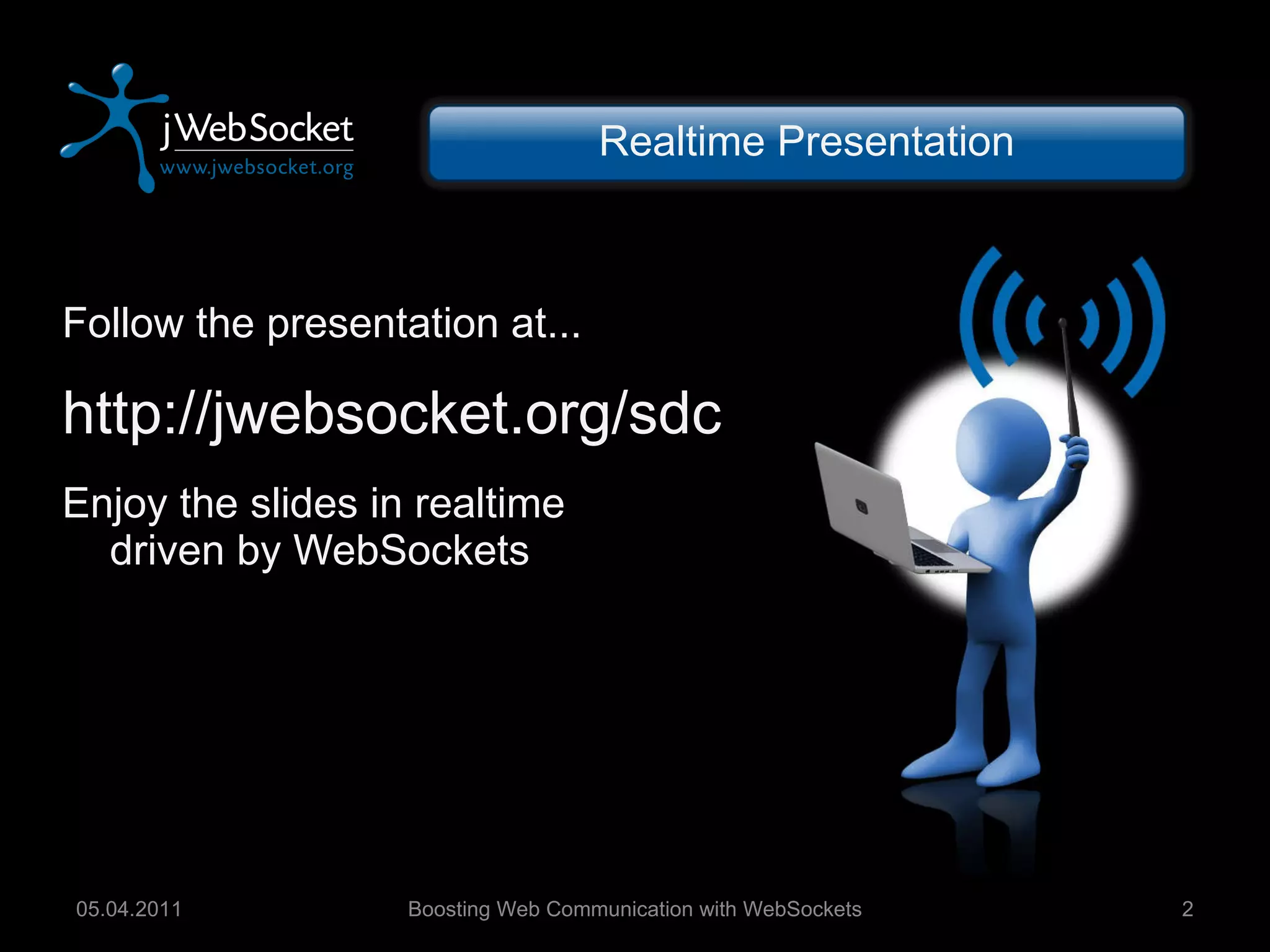 jWebSocket
www.jwebsocket.org

Realtime Presentation

Follow the presentation at...

http://jwebsocket.org/sdc

Enjoy the slides in realtime driven by WebSockets

05.04.2011

Boosting Web Communication with WebSockets

2